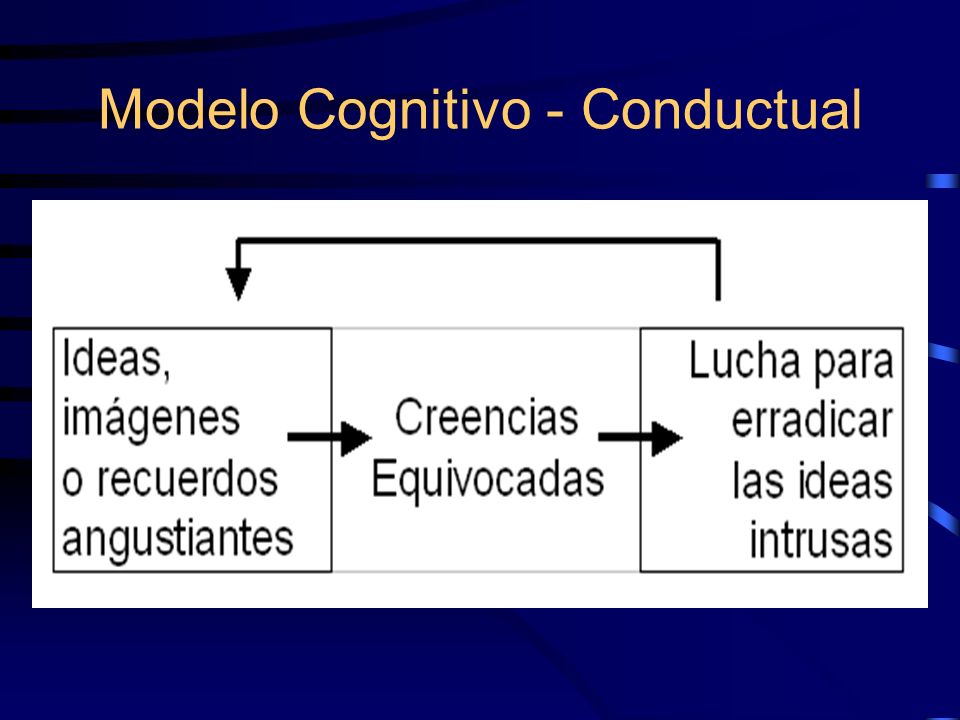 Modelo Cognitivo - Conductual

Ideas, imágenes o recuerdos angustiantes

Creencias Equivocadas

Lucha para erradicar las ideas intrusas